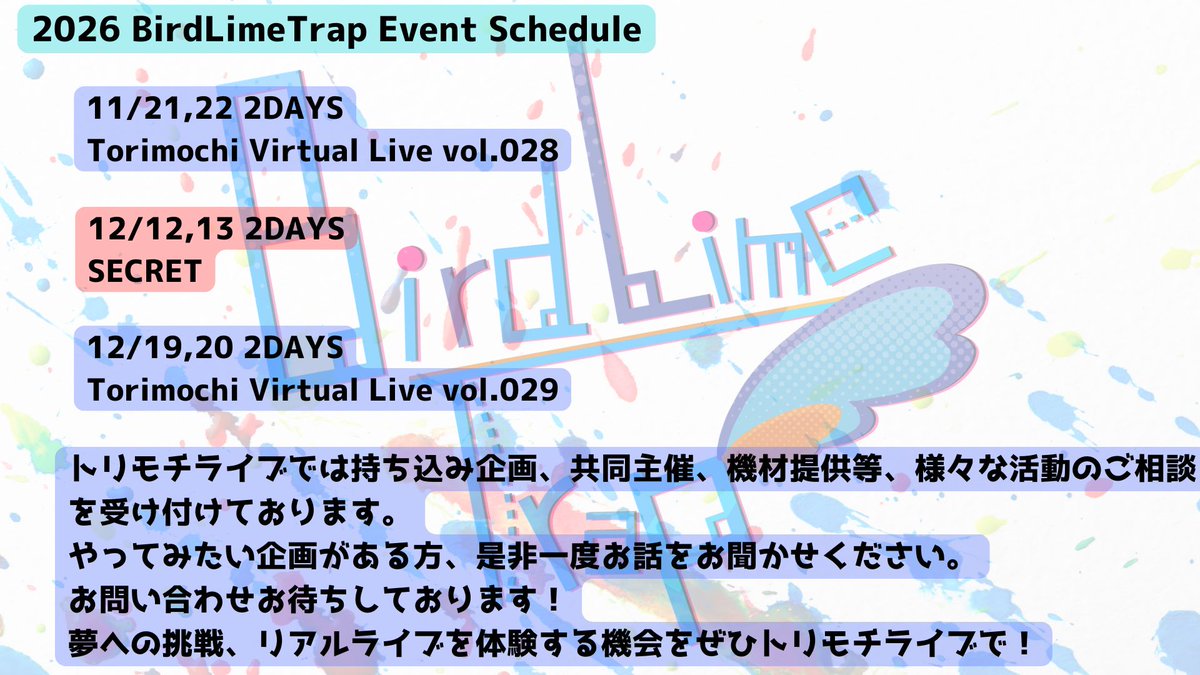 2026 BirdLimeTrap Event Schedule

11/21,22 2DAYS
Torimochi Virtual Live vol.028

12/12,13 2DAYS
SECRET

12/19,20 2DAYS
Torimochi Virtual Live vol.029

BirdLime Trap

トリモチライブでは持ち込み企画、共同主催、機材提供等、様々な活動のご相談を受け付けております。
やってみたい企画がある方、是非一度お話をお聞かせください。
お問い合わせお待ちしております！
夢への挑戦、リアルライブを体験する機会をぜひトリモチライブで！